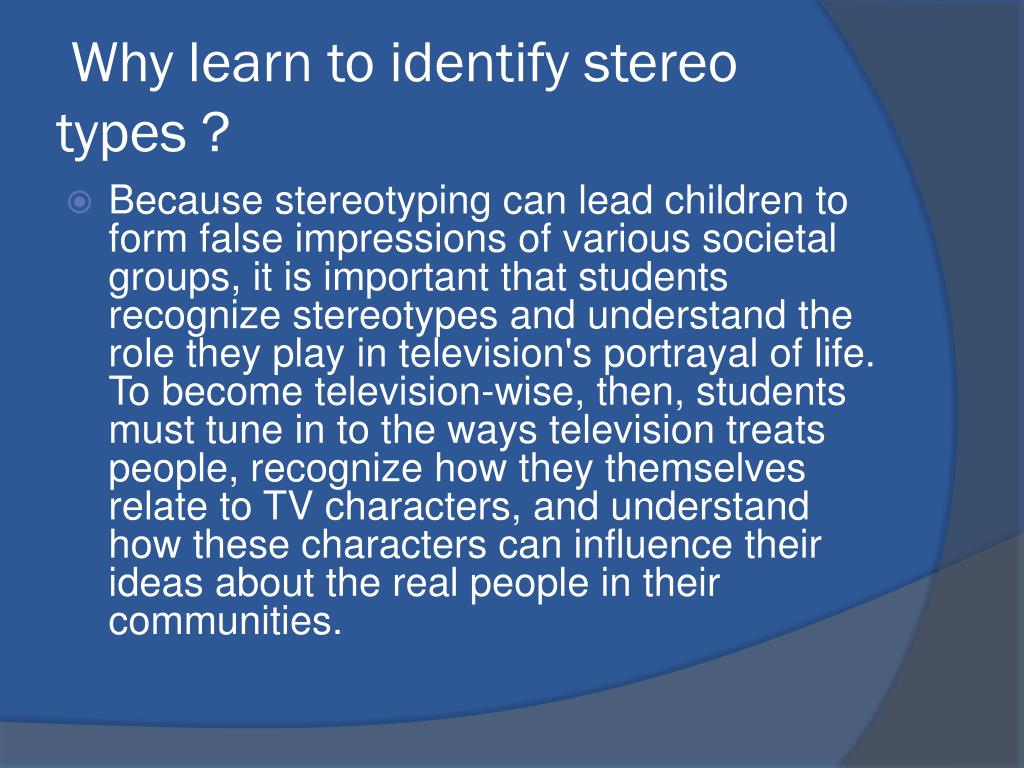 Why learn to identify stereo types ?

Because stereotyping can lead children to form false impressions of various societal groups, it is important that students recognize stereotypes and understand the role they play in television's portrayal of life. To become television-wise, then, students must tune in to the ways television treats people, recognize how they themselves relate to TV characters, and understand how these characters can influence their ideas about the real people in their communities.